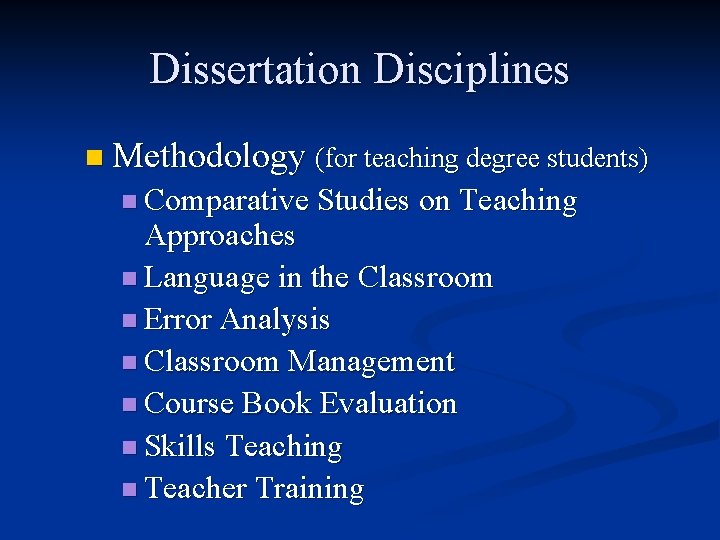 Dissertation Disciplines

Methodology (for teaching degree students)
Comparative Studies on Teaching Approaches
Language in the Classroom
Error Analysis
Classroom Management
Course Book Evaluation
Skills Teaching
Teacher Training